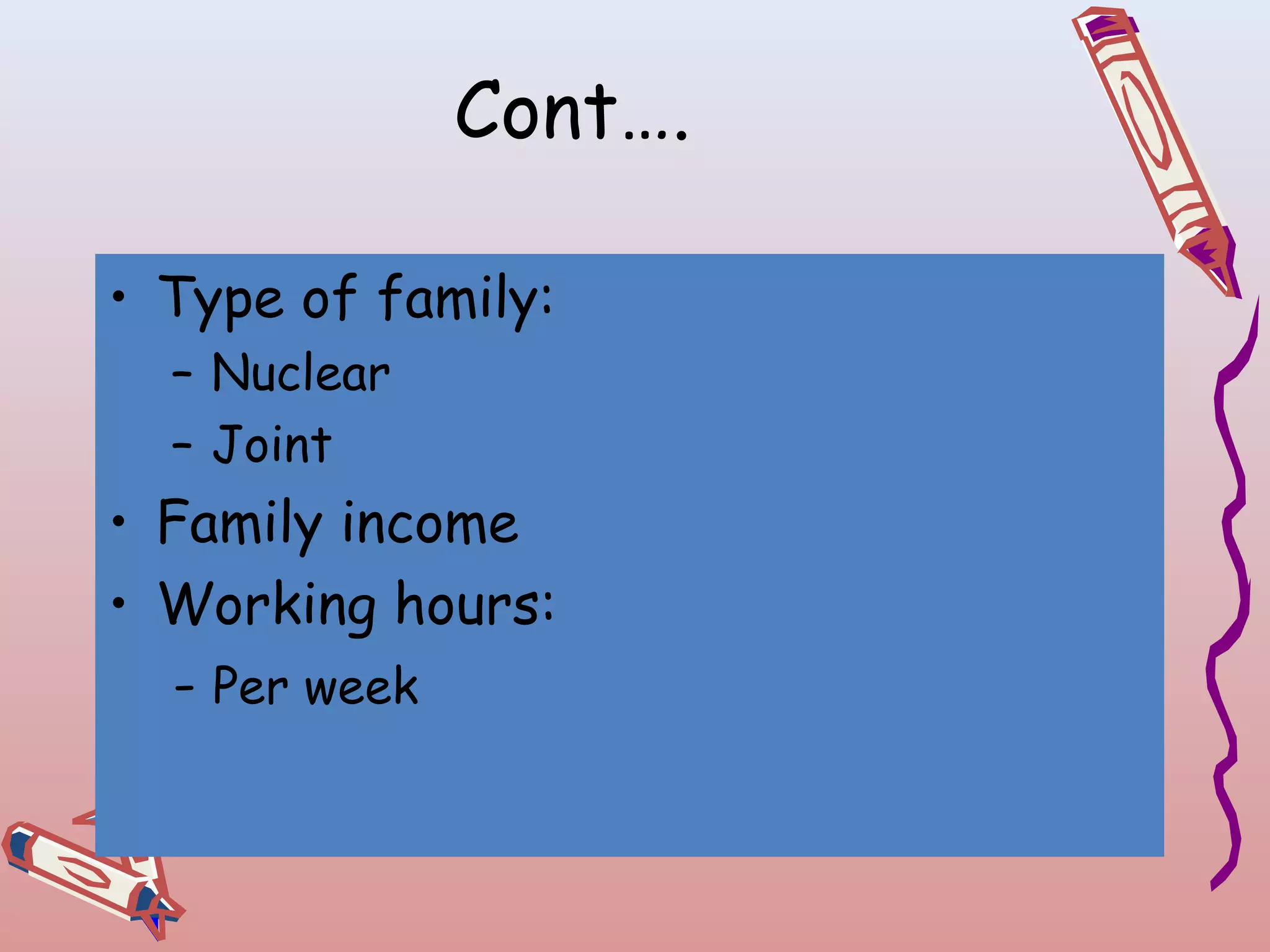 Cont….

• Type of family:
– Nuclear
– Joint
• Family income
• Working hours:
– Per week